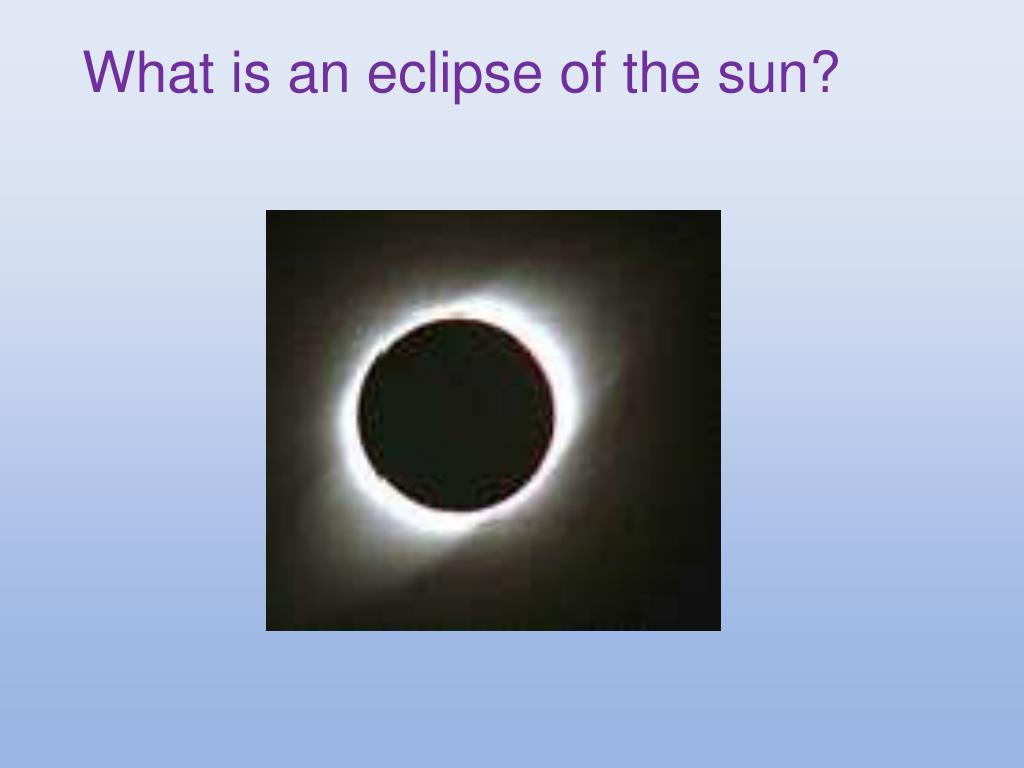 What is an eclipse of the sun?